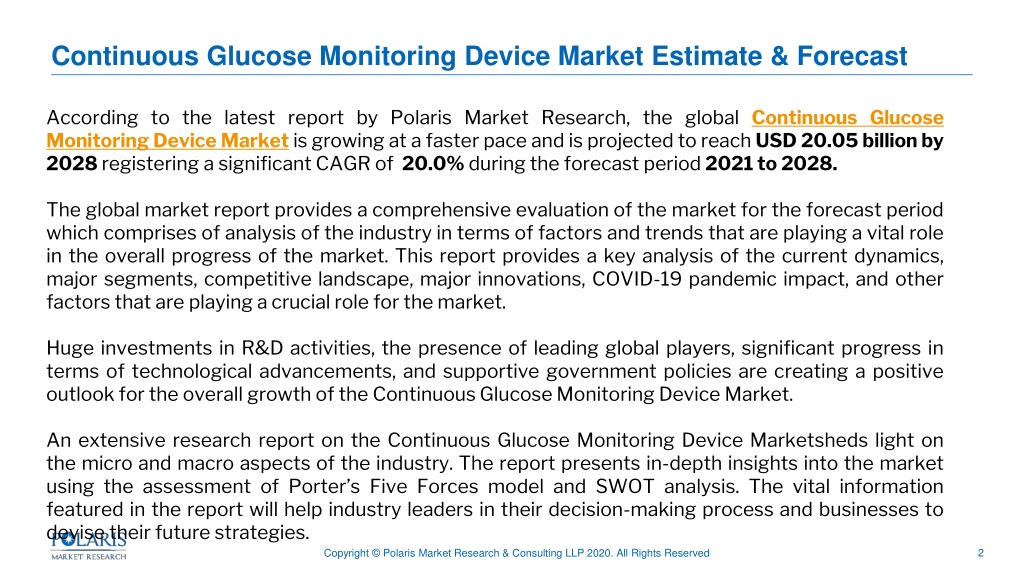 Continuous Glucose Monitoring Device Market Estimate & Forecast

According to the latest report by Polaris Market Research, the global Continuous Glucose Monitoring Device Market is growing at a faster pace and is projected to reach USD 20.05 billion by 2028 registering a significant CAGR of 20.0% during the forecast period 2021 to 2028.

The global market report provides a comprehensive evaluation of the market for the forecast period which comprises of analysis of the industry in terms of factors and trends that are playing a vital role in the overall progress of the market. This report provides a key analysis of the current dynamics, major segments, competitive landscape, major innovations, COVID-19 pandemic impact, and other factors that are playing a crucial role for the market.

Huge investments in R&D activities, the presence of leading global players, significant progress in terms of technological advancements, and supportive government policies are creating a positive outlook for the overall growth of the Continuous Glucose Monitoring Device Market.

An extensive research report on the Continuous Glucose Monitoring Device Marketsheds light on the micro and macro aspects of the industry. The report presents in-depth insights into the market using the assessment of Porter's Five Forces model and SWOT analysis. The vital information featured in the report will help industry leaders in their decision-making process and businesses to devise their future strategies.

POLARIS
MARKET RESEARCH

Copyright © Polaris Market Research & Consulting LLP 2020. All Rights Reserved

2